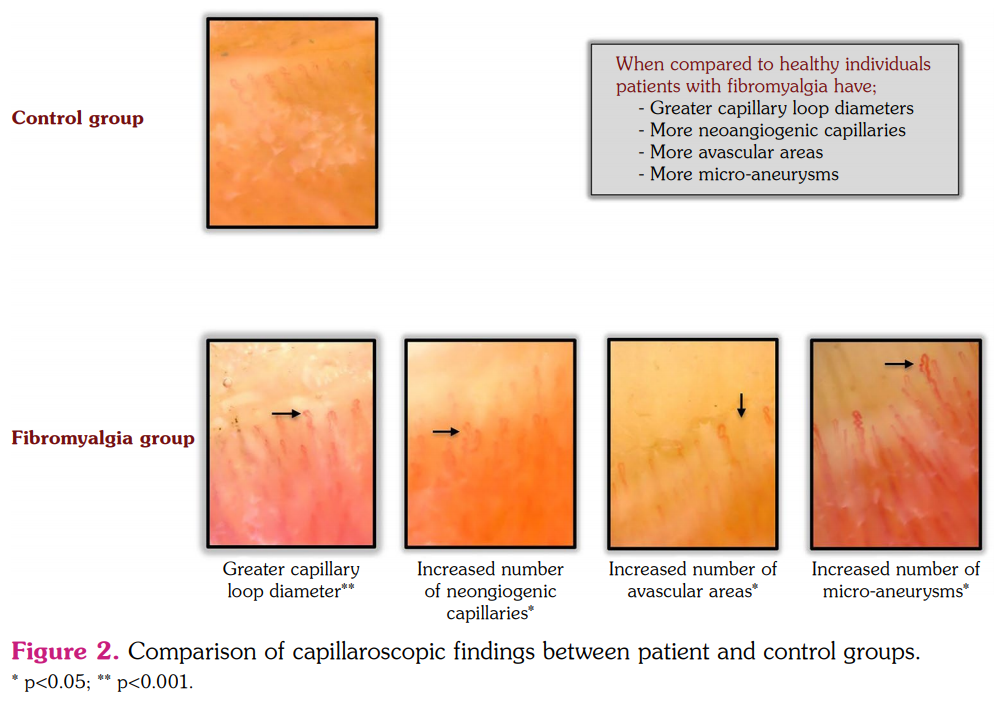 Control group

When compared to healthy individuals patients with fibromyalgia have;
- Greater capillary loop diameters
- More neoangiogenic capillaries
- More avascular areas
- More micro-aneurysms

Fibromyalgia group

Greater capillary loop diameter**

Increased number of neongiogenic capillaries*

Increased number of avascular areas*

Increased number of micro-aneurysms*

Figure 2. Comparison of capillaroscopic findings between patient and control groups.
* p<0.05; ** p<0.001.